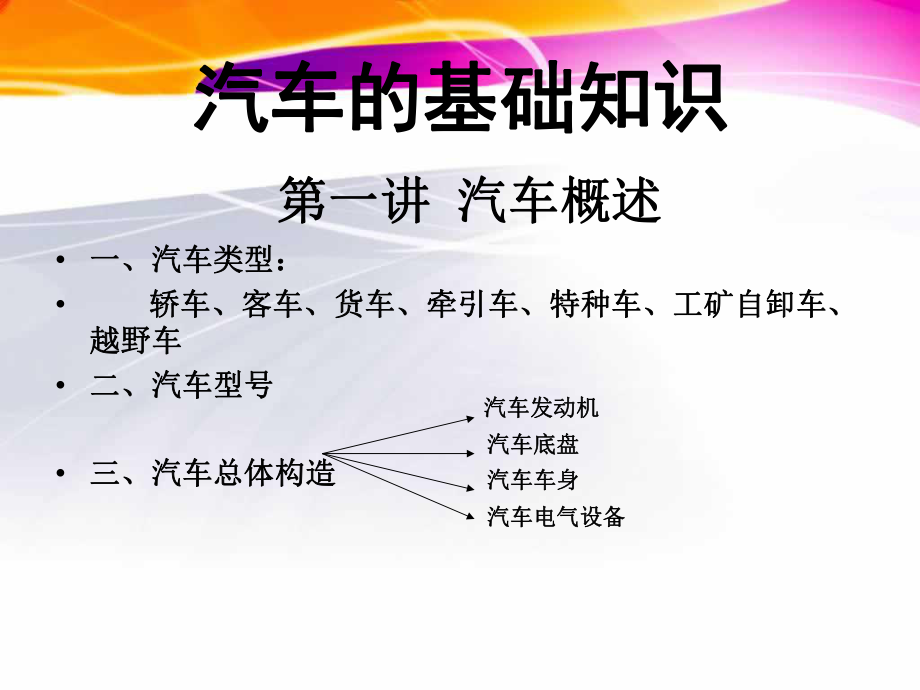 汽车的基础知识

第一讲 汽车概述

• 一、汽车类型：
• 轿车、客车、货车、牵引车、特种车、工矿自卸车、越野车
• 二、汽车型号
• 三、汽车总体构造

汽车发动机
汽车底盘
汽车车身
汽车电气设备